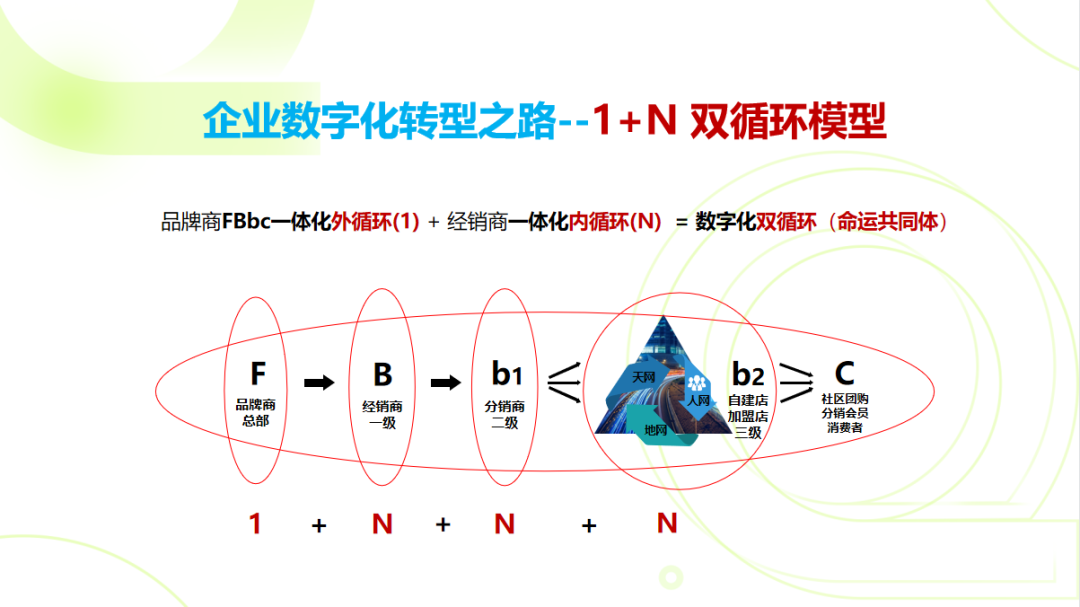 企业数字化转型之路--1+N 双循环模型

品牌商FBbc一体化外循环(1) + 经销商一体化内循环(N) = 数字化双循环（命运共同体）

F
品牌商
总部

B
经销商
一级

b1
分销商
二级

天网
人网
地网

b2
自建店
加盟店
三级

C
社区团购
分销会员
消费者

1 + N + N + N